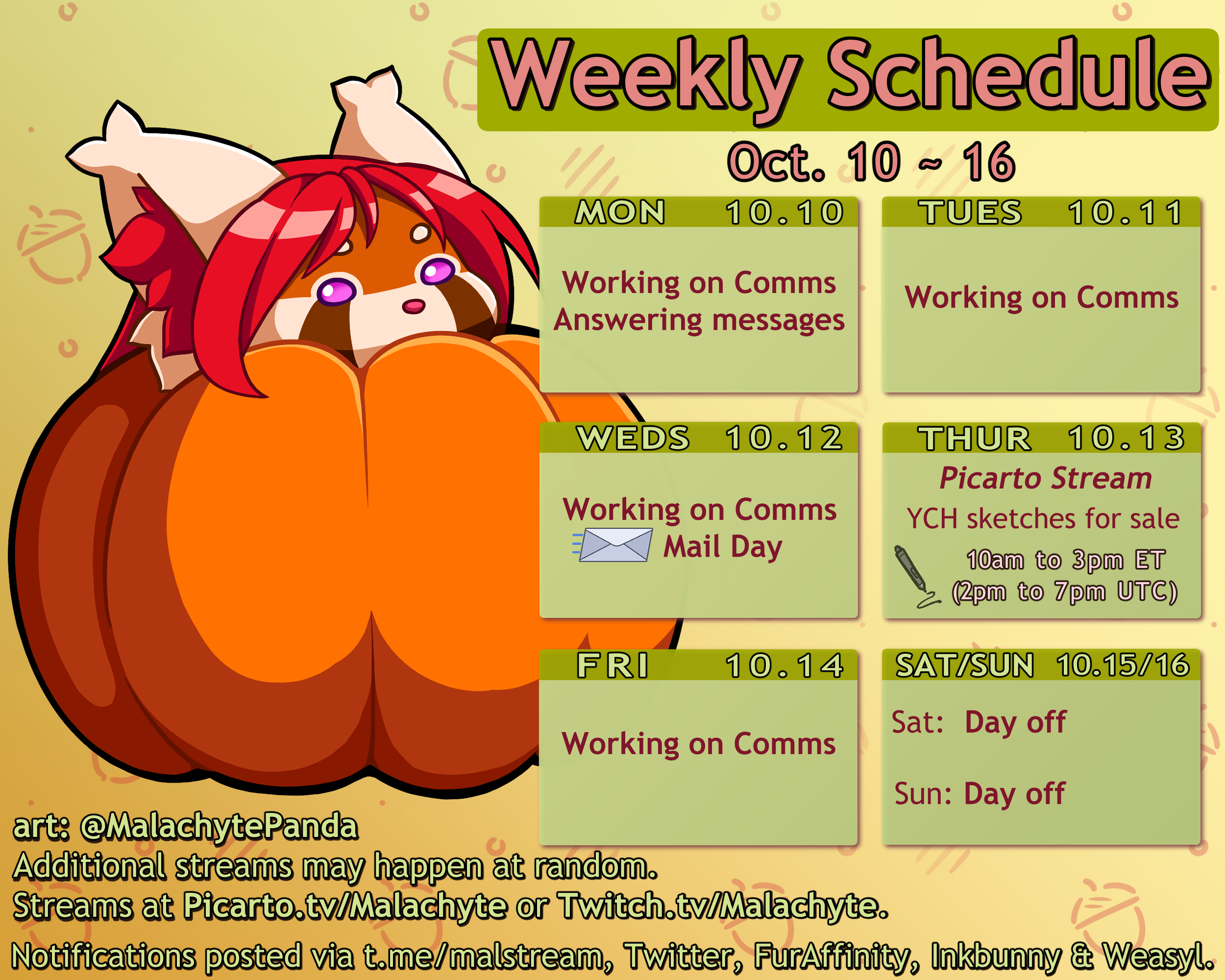 Weekly Schedule

Oct. 10 ~ 16

MON 10.10

Working on Comms
Answering messages

TUES 10.11

Working on Comms

WEDS 10.12

Working on Comms
Mail Day

THUR 10.13

Picarto Stream
YCH sketches for sale
10am to 3pm ET
(2pm to 7pm UTC)

FRI 10.14

Working on Comms

SAT/SUN 10.15/16

Sat: Day off

Sun: Day off

art: @MalachytePanda
Additional streams may happen at random.
Streams at Picarto.tv/Malachyte or Twitch.tv/Malachyte.
Notifications posted via t.me/malstream, Twitter, FurAffinity, Inkbunny & Weasyl.